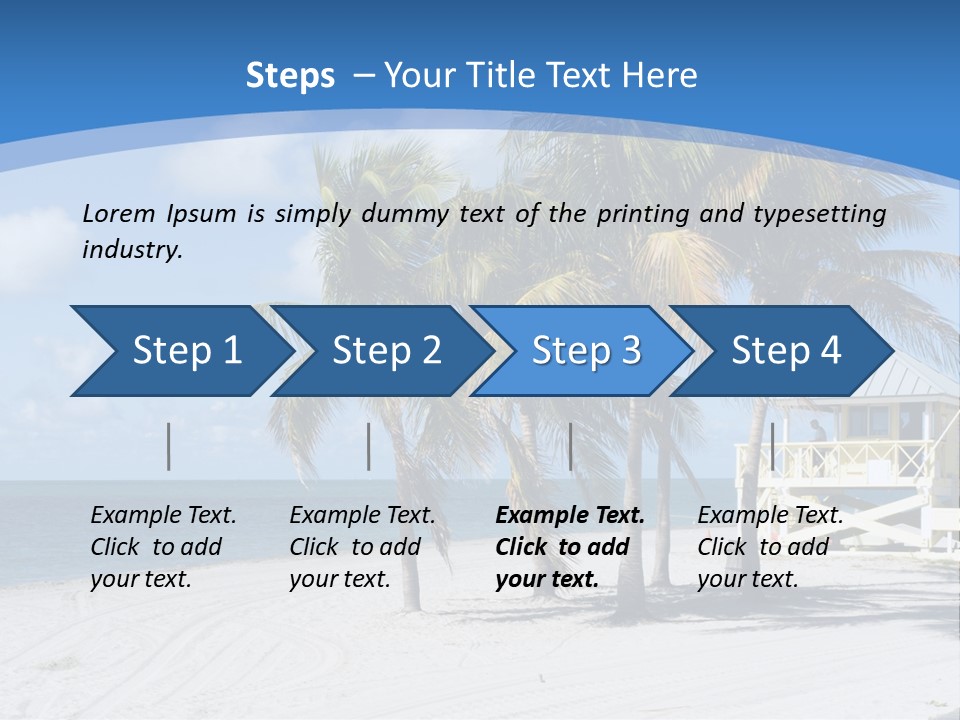 Steps – Your Title Text Here

Lorem Ipsum is simply dummy text of the printing and typesetting industry.

Step 1

Step 2

Step 3

Step 4

Example Text. Click to add your text.

Example Text. Click to add your text.

Example Text. Click to add your text.

Example Text. Click to add your text.